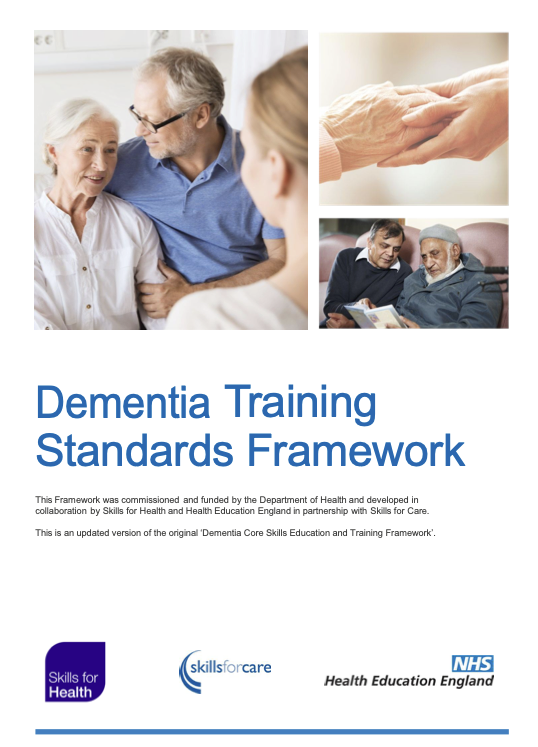 Dementia Training Standards Framework

This Framework was commissioned and funded by the Department of Health and developed in collaboration by Skills for Health and Health Education England in partnership with Skills for Care.

This is an updated version of the original 'Dementia Core Skills Education and Training Framework'.

Skills for Health

skillsforcare

NHS
Health Education England